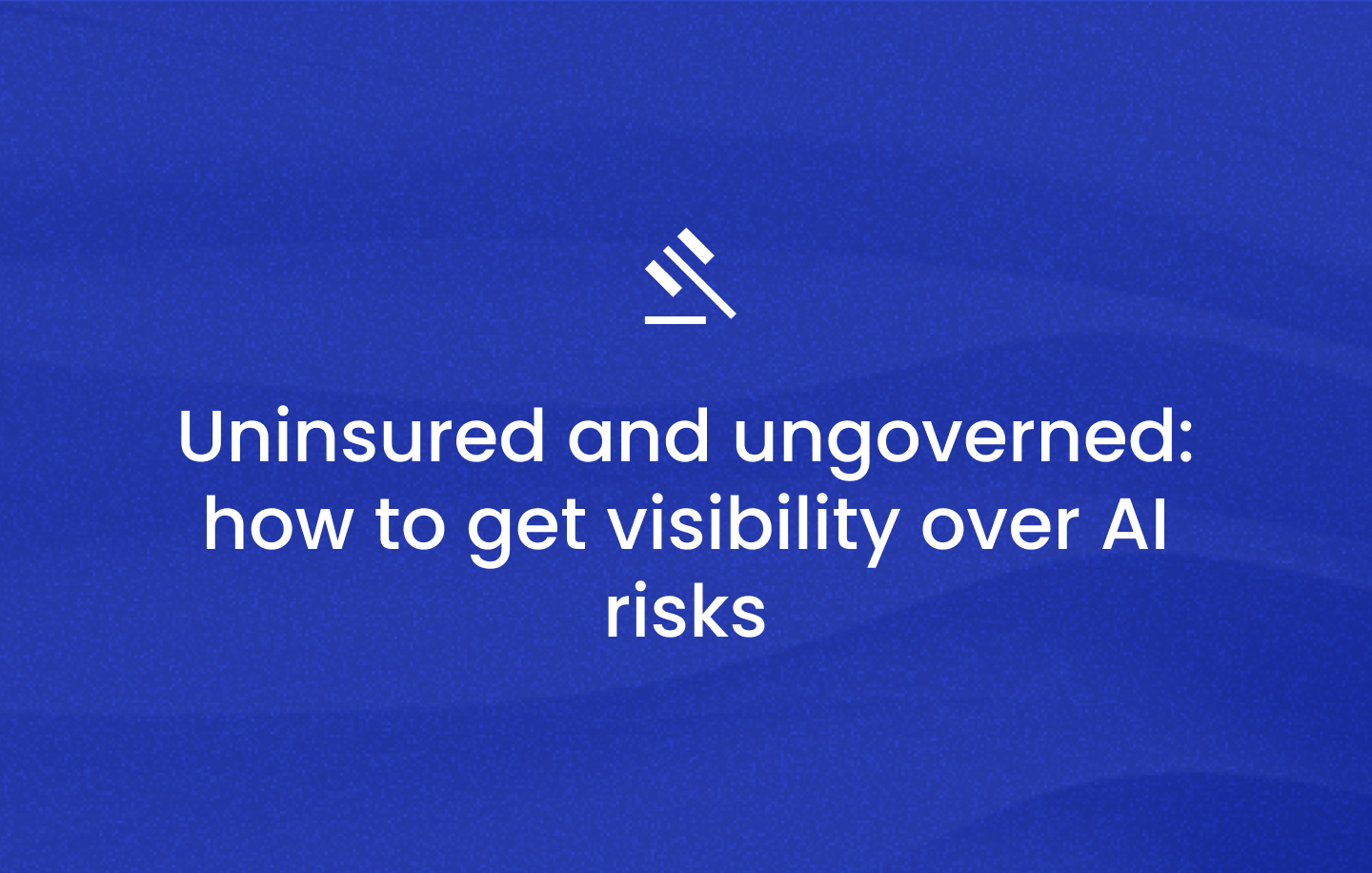 Uninsured and ungoverned: how to get visibility over AI risks